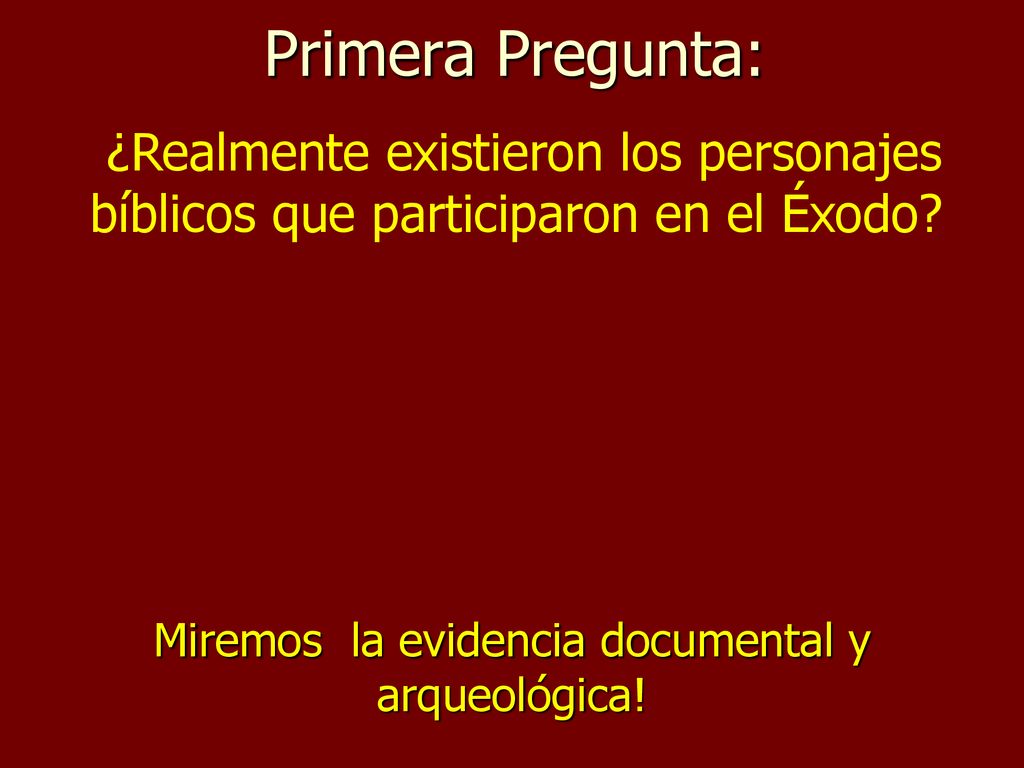 Primera Pregunta:

¿Realmente existieron los personajes bíblicos que participaron en el Éxodo?

Miremos la evidencia documental y arqueológica!